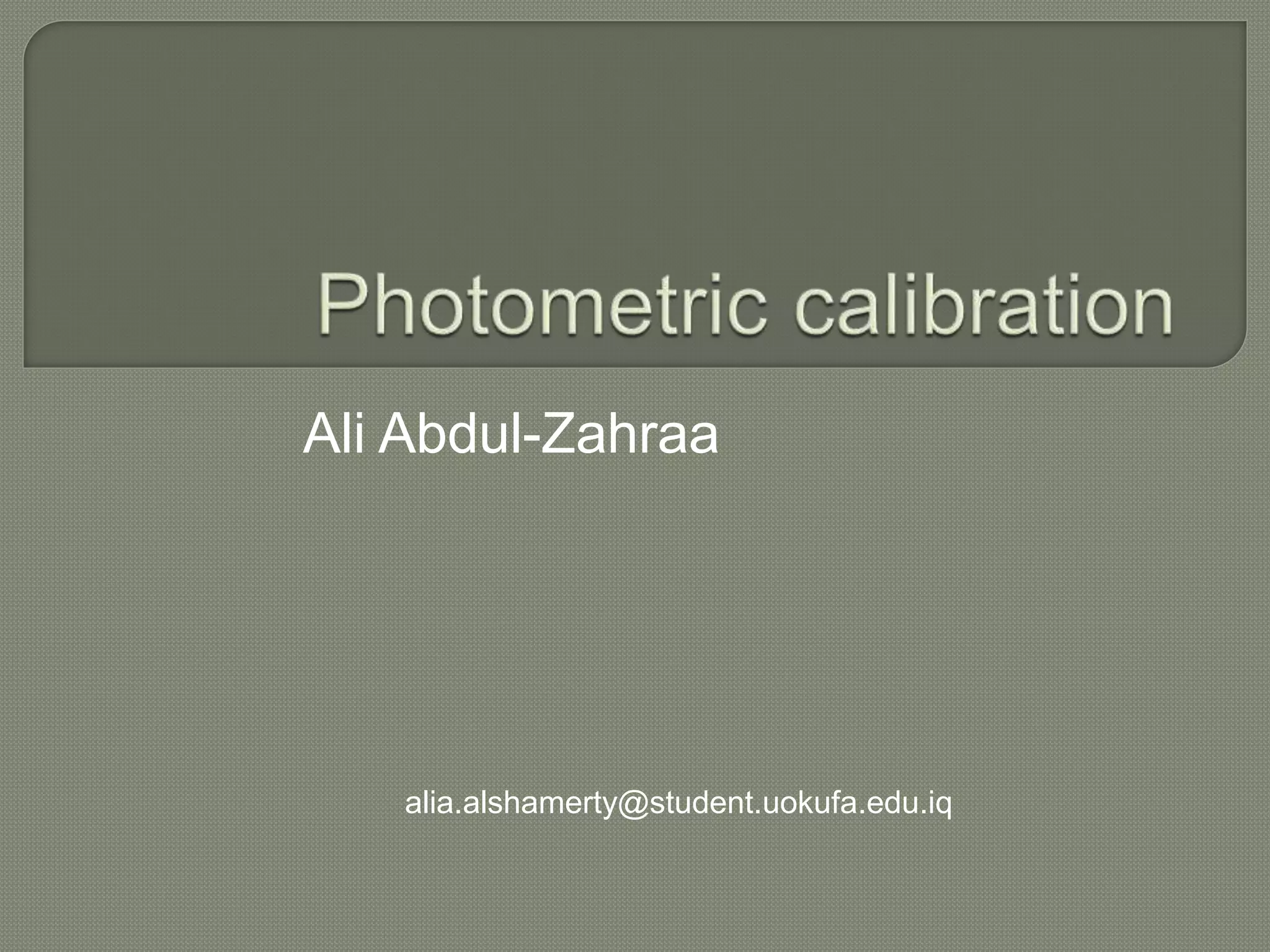 Photometric calibration

Ali Abdul-Zahraa

alia.alshamerty@student.uokufa.edu.iq